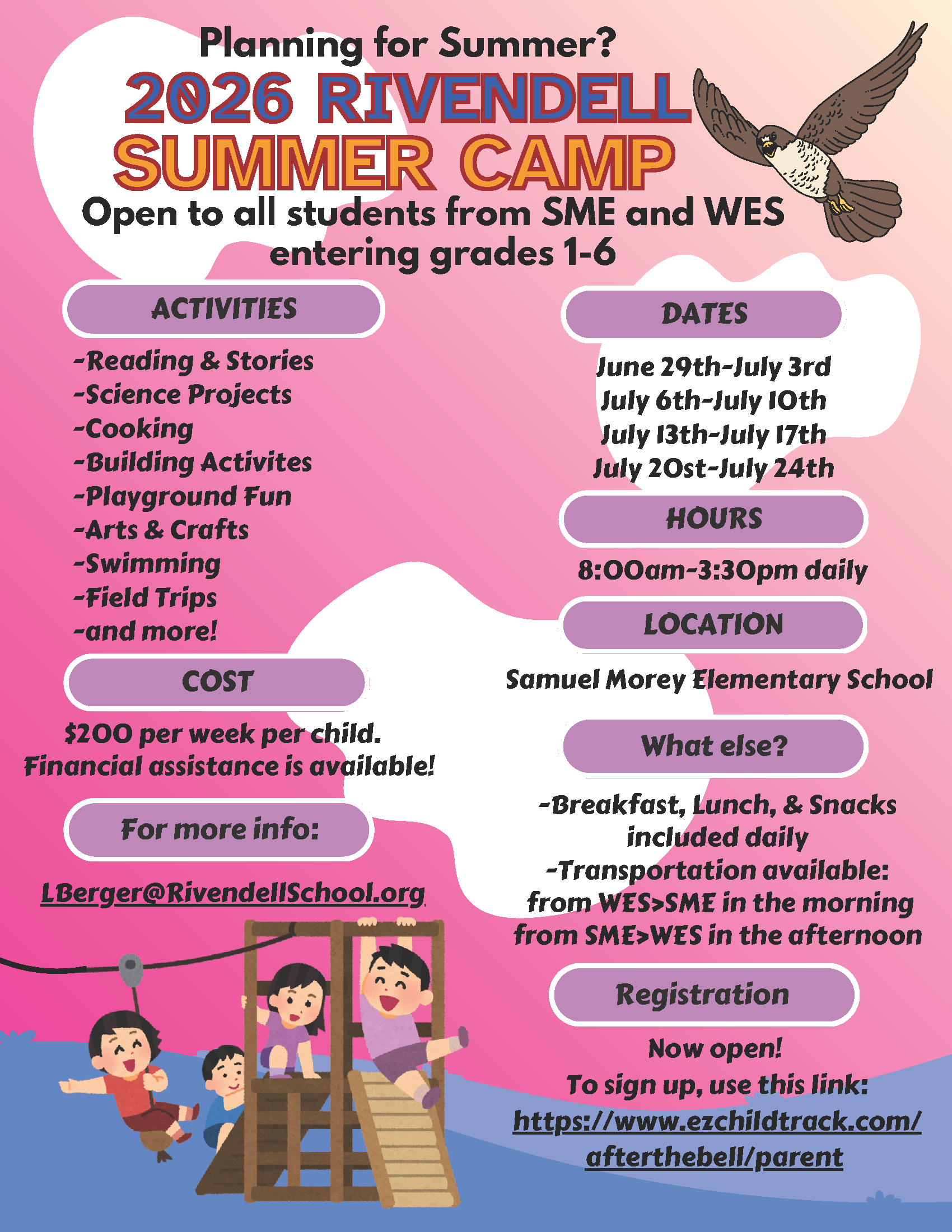 Planning for Summer?

2026 RIVENDELL SUMMER CAMP

Open to all students from SME and WES entering grades 1-6

ACTIVITIES

-Reading & Stories
-Science Projects
-Cooking
-Building Activites
-Playground Fun
-Arts & Crafts
-Swimming
-Field Trips
-and more!

COST

$200 per week per child.
Financial assistance is available!

For more info:

LBerger@RivendellSchool.org

DATES

June 29th-July 3rd
July 6th-July 10th
July 13th-July 17th
July 20st-July 24th

HOURS

8:00am-3:30pm daily

LOCATION

Samuel Morey Elementary School

What else?

-Breakfast, Lunch, & Snacks included daily
-Transportation available:
from WES>SME in the morning
from SME>WES in the afternoon

Registration

Now open!
To sign up, use this link:
https://www.ezchildtrack.com/afterthebell/parent